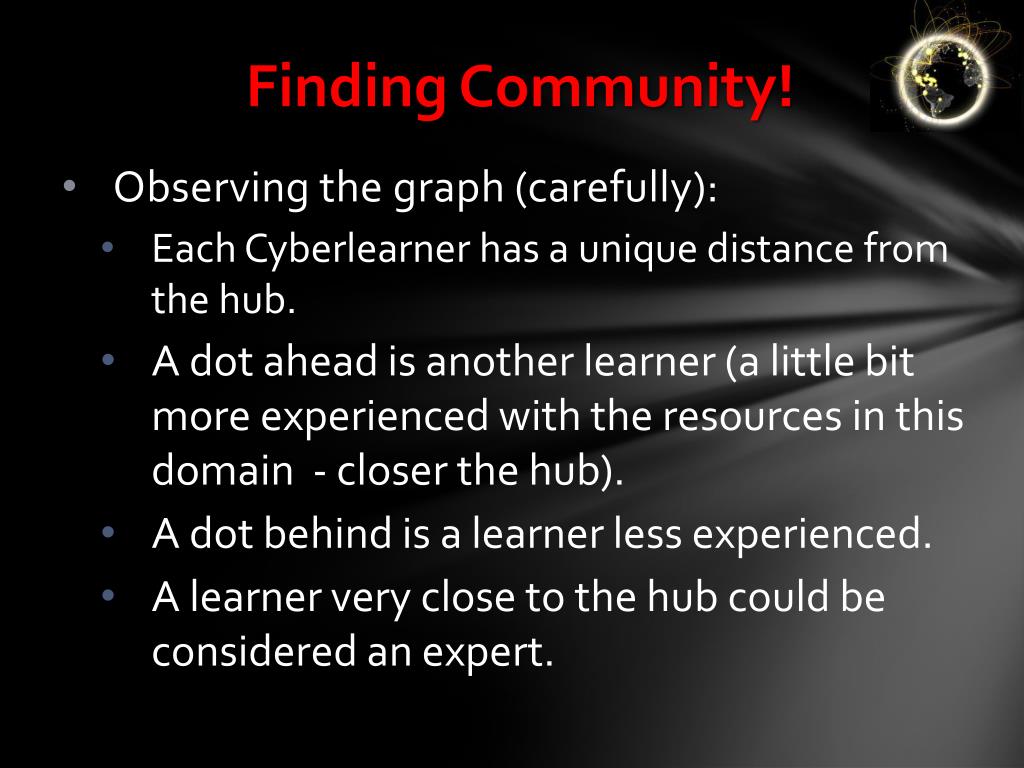 Finding Community!

• Observing the graph (carefully):
  • Each Cyberlearner has a unique distance from the hub.
  • A dot ahead is another learner (a little bit more experienced with the resources in this domain  - closer the hub).
  • A dot behind is a learner less experienced.
  • A learner very close to the hub could be considered an expert.